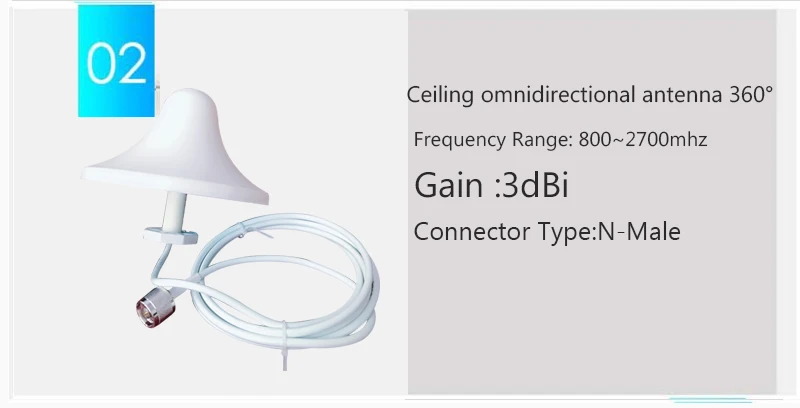 02

Ceiling omnidirectional antenna 360°

Frequency Range: 800~2700mhz

Gain :3dBi

Connector Type:N-Male